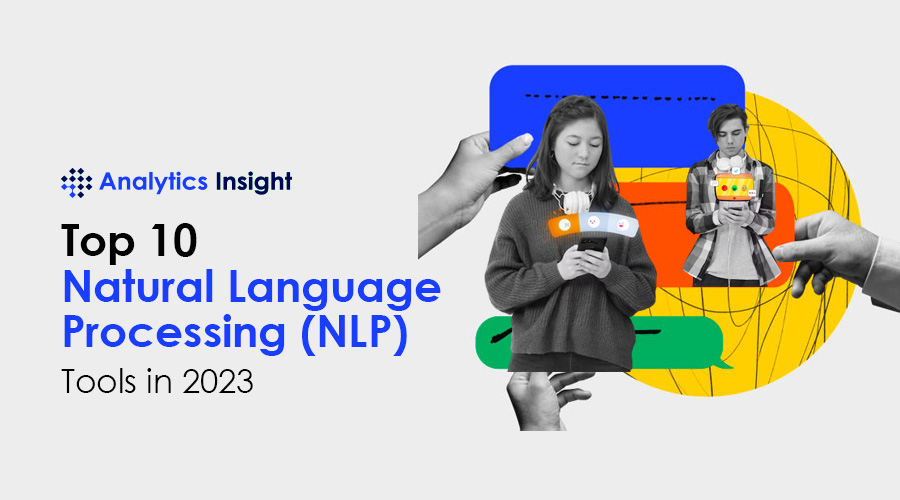 Analytics Insight

Top 10
Natural Language Processing (NLP)
Tools in 2023